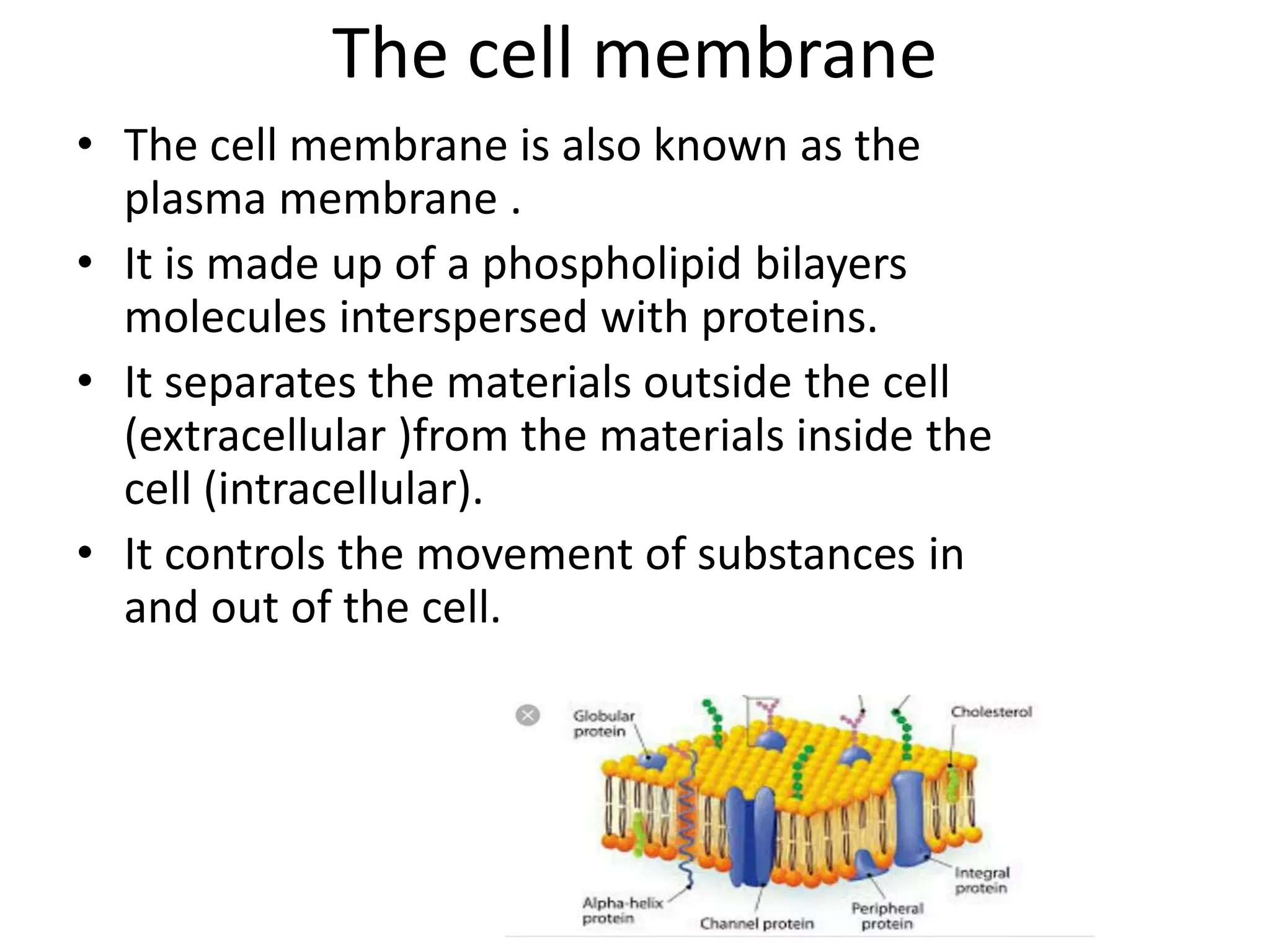 The cell membrane

• The cell membrane is also known as the plasma membrane .
• It is made up of a phospholipid bilayers molecules interspersed with proteins.
• It separates the materials outside the cell (extracellular )from the materials inside the cell (intracellular).
• It controls the movement of substances in and out of the cell.

Globular protein
Cholesterol
Integral protein
Alpha-helix protein
Channel protein
Peripheral protein